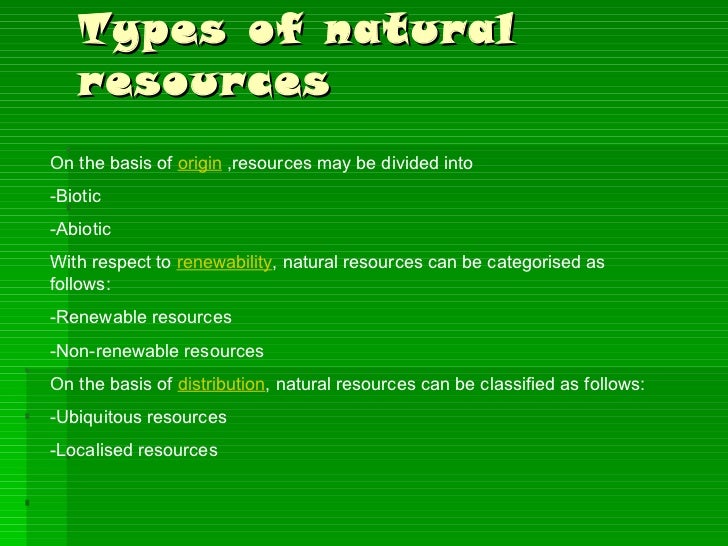 Types of natural resources

On the basis of origin ,resources may be divided into

-Biotic

-Abiotic

With respect to renewability, natural resources can be categorised as follows:

-Renewable resources

-Non-renewable resources

On the basis of distribution, natural resources can be classified as follows:

-Ubiquitous resources

-Localised resources